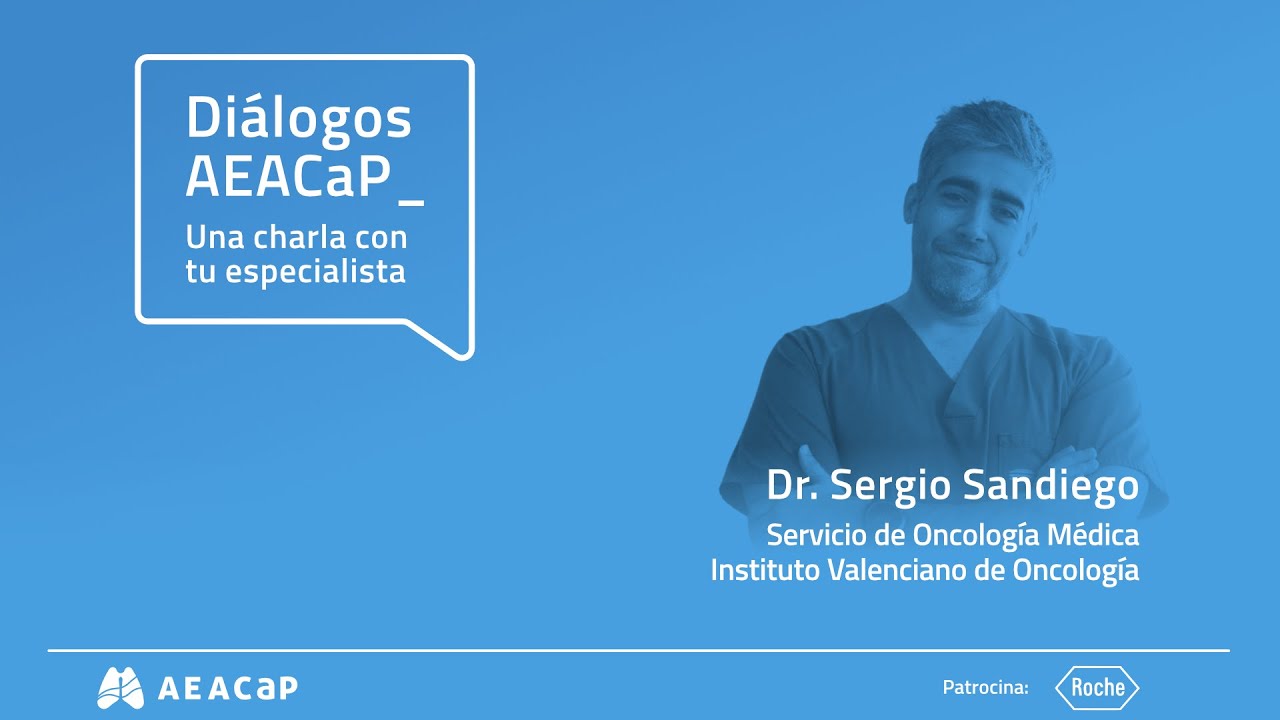 Diálogos AEACaP_

Una charla con tu especialista

Dr. Sergio Sandiego

Servicio de Oncología Médica
Instituto Valenciano de Oncología

AEACaP

Patrocina: Roche